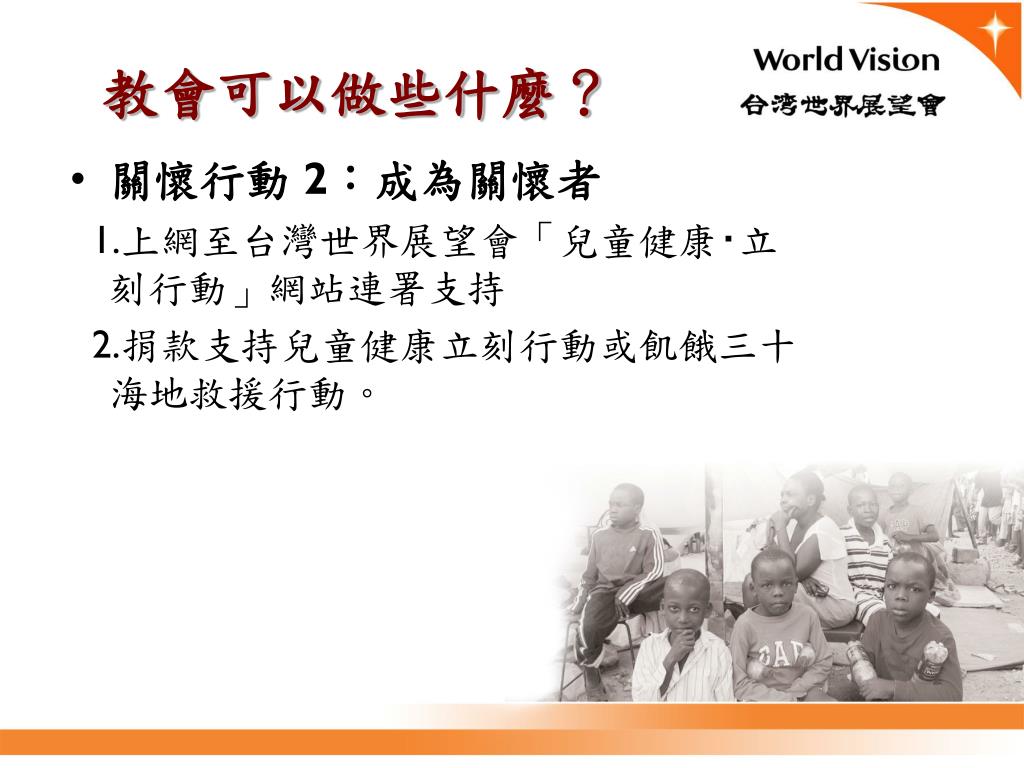 教會可以做些什麼？

World Vision
台灣世界展望會

• 關懷行動 2：成為關懷者

1.上網至台灣世界展望會「兒童健康‧立刻行動」網站連署支持

2.捐款支持兒童健康立刻行動或飢餓三十海地救援行動。

GAP